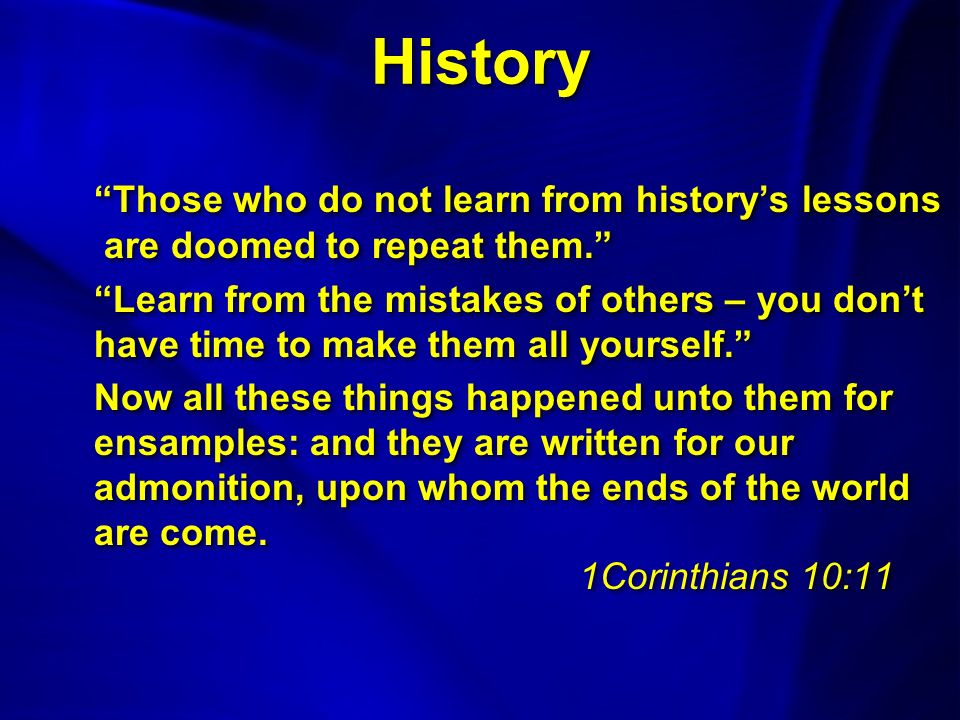 History

“Those who do not learn from history’s lessons are doomed to repeat them.”

“Learn from the mistakes of others – you don’t have time to make them all yourself.”

Now all these things happened unto them for ensamples: and they are written for our admonition, upon whom the ends of the world are come.

1Corinthians 10:11